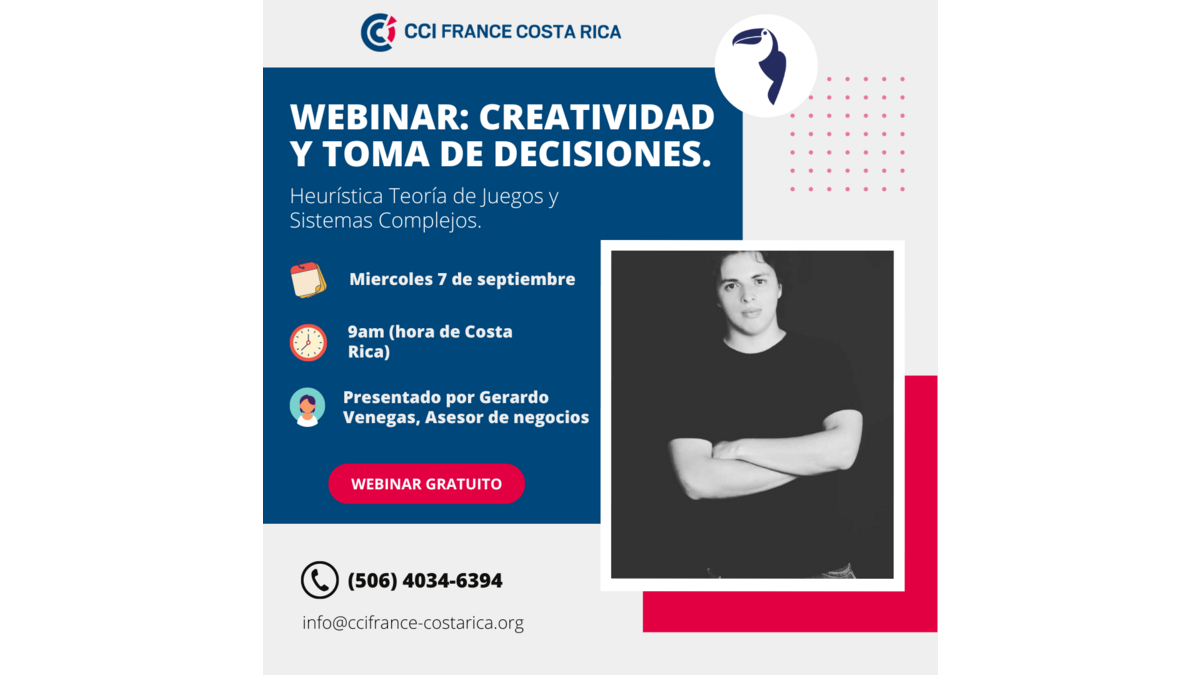 CCI FRANCE COSTA RICA

WEBINAR: CREATIVIDAD Y TOMA DE DECISIONES.

Heurística Teoría de Juegos y Sistemas Complejos.

Miercoles 7 de septiembre

9am (hora de Costa Rica)

Presentado por Gerardo Venegas, Asesor de negocios

WEBINAR GRATUITO

(506) 4034-6394

info@ccifrance-costarica.org